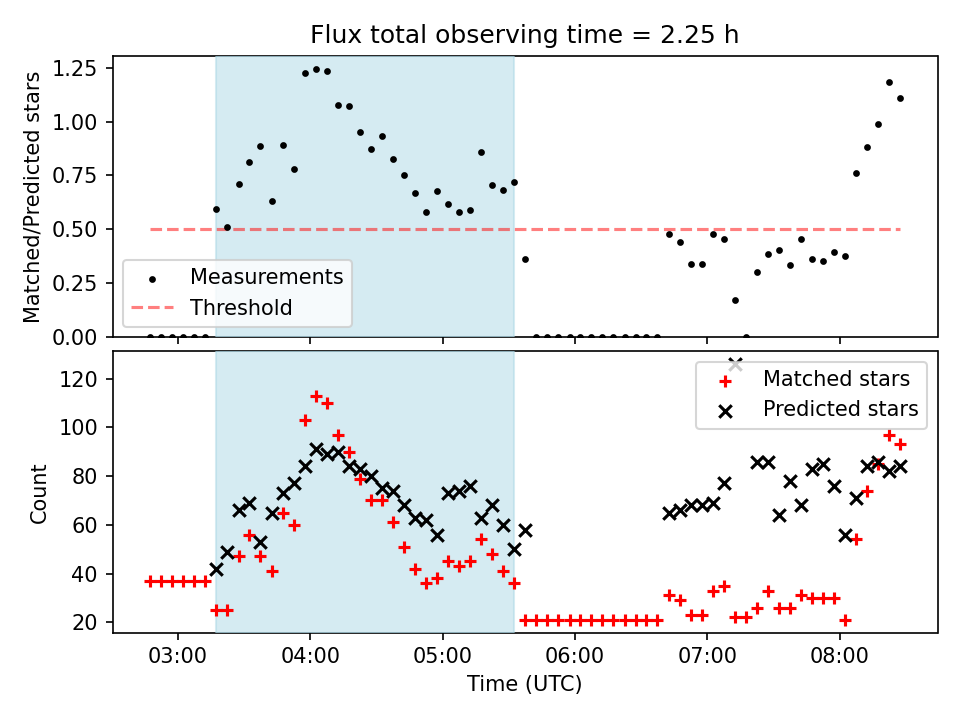 Flux total observing time = 2.25 h

Matched/Predicted stars

1.25
1.00
0.75
0.50
0.25
0.00

Measurements
Threshold

Count

120
100
80
60
40
20

Matched stars
Predicted stars

03:00
04:00
05:00
06:00
07:00
08:00

Time (UTC)